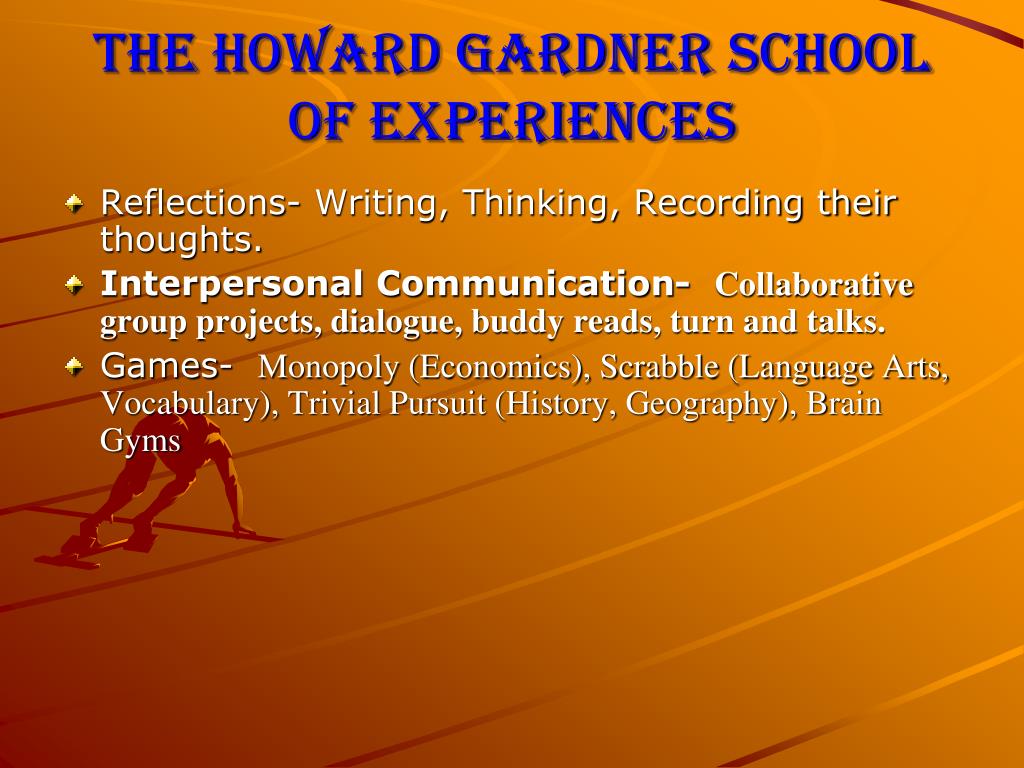 THE HOWARD GARDNER SCHOOL OF EXPERIENCES

Reflections- Writing, Thinking, Recording their thoughts.

Interpersonal Communication- Collaborative group projects, dialogue, buddy reads, turn and talks.

Games- Monopoly (Economics), Scrabble (Language Arts, Vocabulary), Trivial Pursuit (History, Geography), Brain Gyms